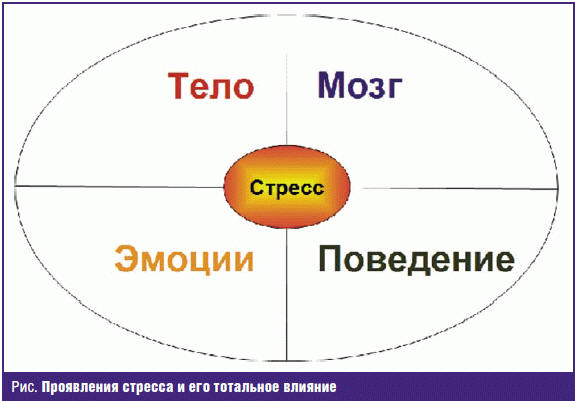 Тело

Мозг

Стресс

Эмоции

Поведение

Рис. Проявления стресса и его тотальное влияние